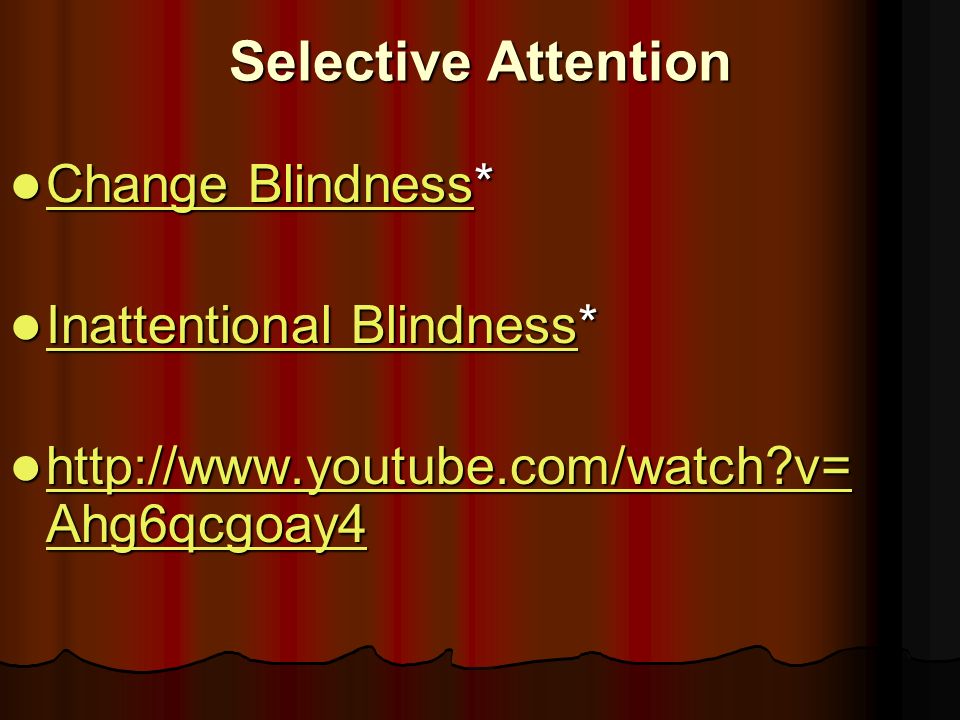 Selective Attention

Change Blindness*

Inattentional Blindness*

http://www.youtube.com/watch?v=Ahg6qcgoay4